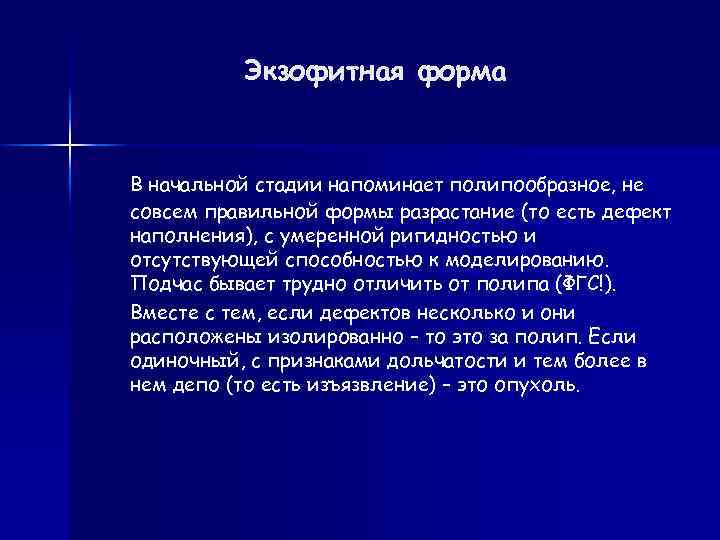 Экзофитная форма

В начальной стадии напоминает полипообразное, не совсем правильной формы разрастание (то есть дефект наполнения), с умеренной ригидностью и отсутствующей способностью к моделированию. Подчас бывает трудно отличить от полипа (ФГС!).

Вместе с тем, если дефектов несколько и они расположены изолированно – то это за полип. Если одиночный, с признаками дольчатости и тем более в нем депо (то есть изъязвление) – это опухоль.